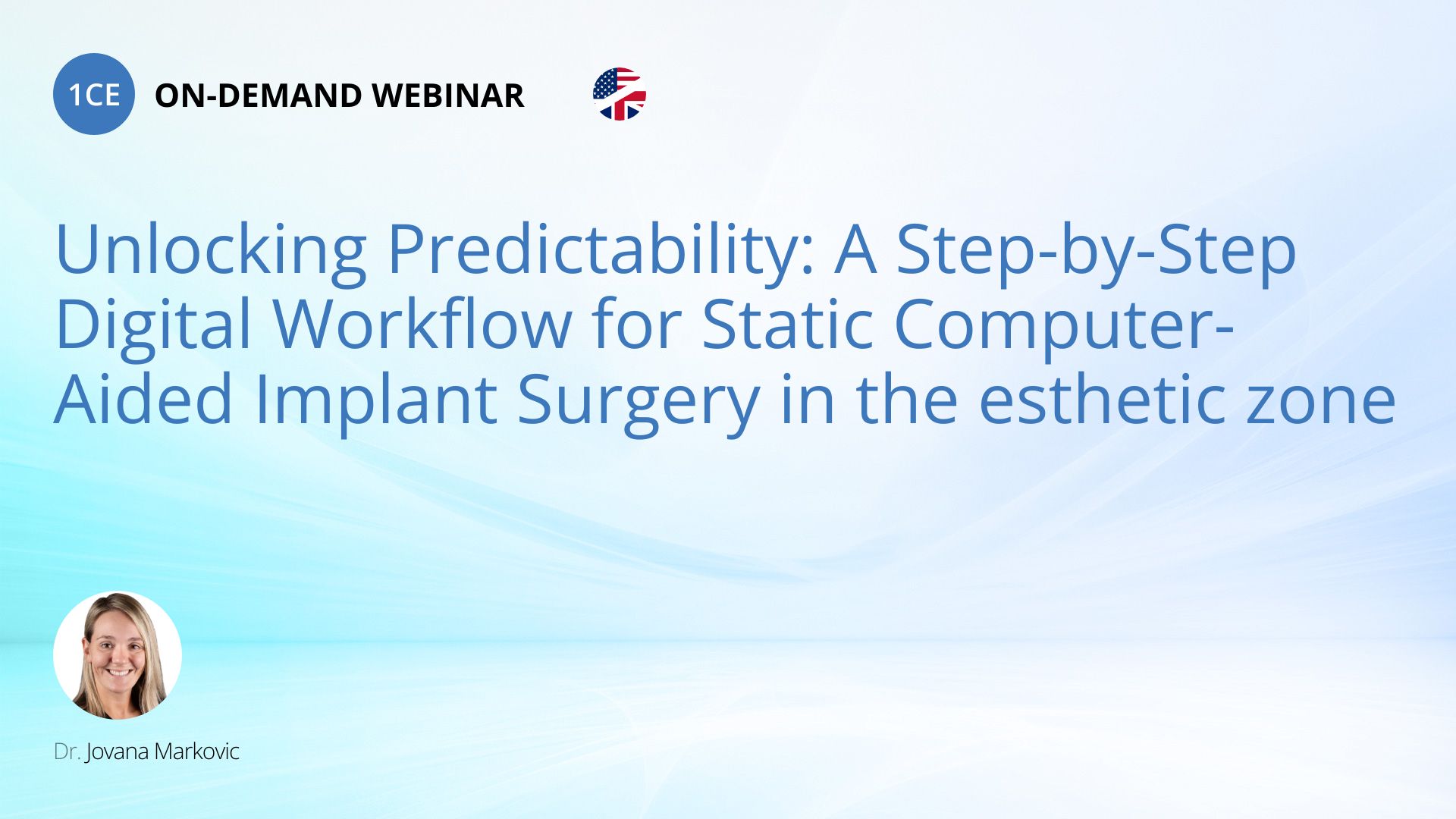 1CE ON-DEMAND WEBINAR

Unlocking Predictability: A Step-by-Step Digital Workflow for Static Computer-Aided Implant Surgery in the esthetic zone

Dr. Jovana Markovic